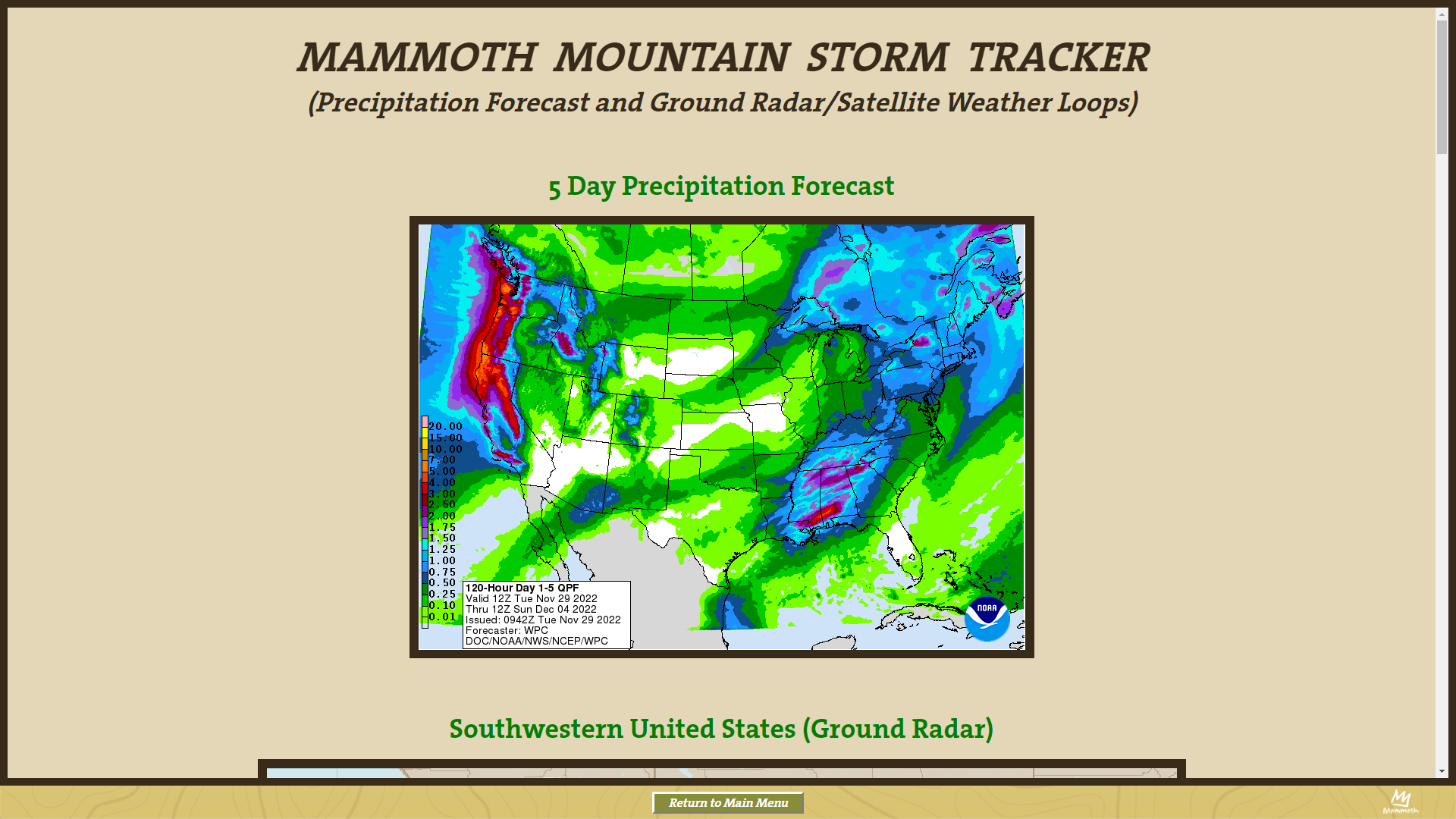 MAMMOTH MOUNTAIN STORM TRACKER
(Precipitation Forecast and Ground Radar/Satellite Weather Loops)

5 Day Precipitation Forecast

20.00
15.00
10.00
7.00
5.00
4.00
3.00
2.50
2.00
1.75
1.50
1.25
1.00
0.75
0.50
0.25
0.10
0.01

120-Hour Day 1-5 QPF
Valid 12Z Tue Nov 29 2022
Thru 12Z Sun Dec 04 2022
Issued: 0942Z Tue Nov 29 2022
Forecaster: WPC
DOC/NOAA/NWS/NCEP/WPC

NOAA

Southwestern United States (Ground Radar)

Return to Main Menu

Mammoth